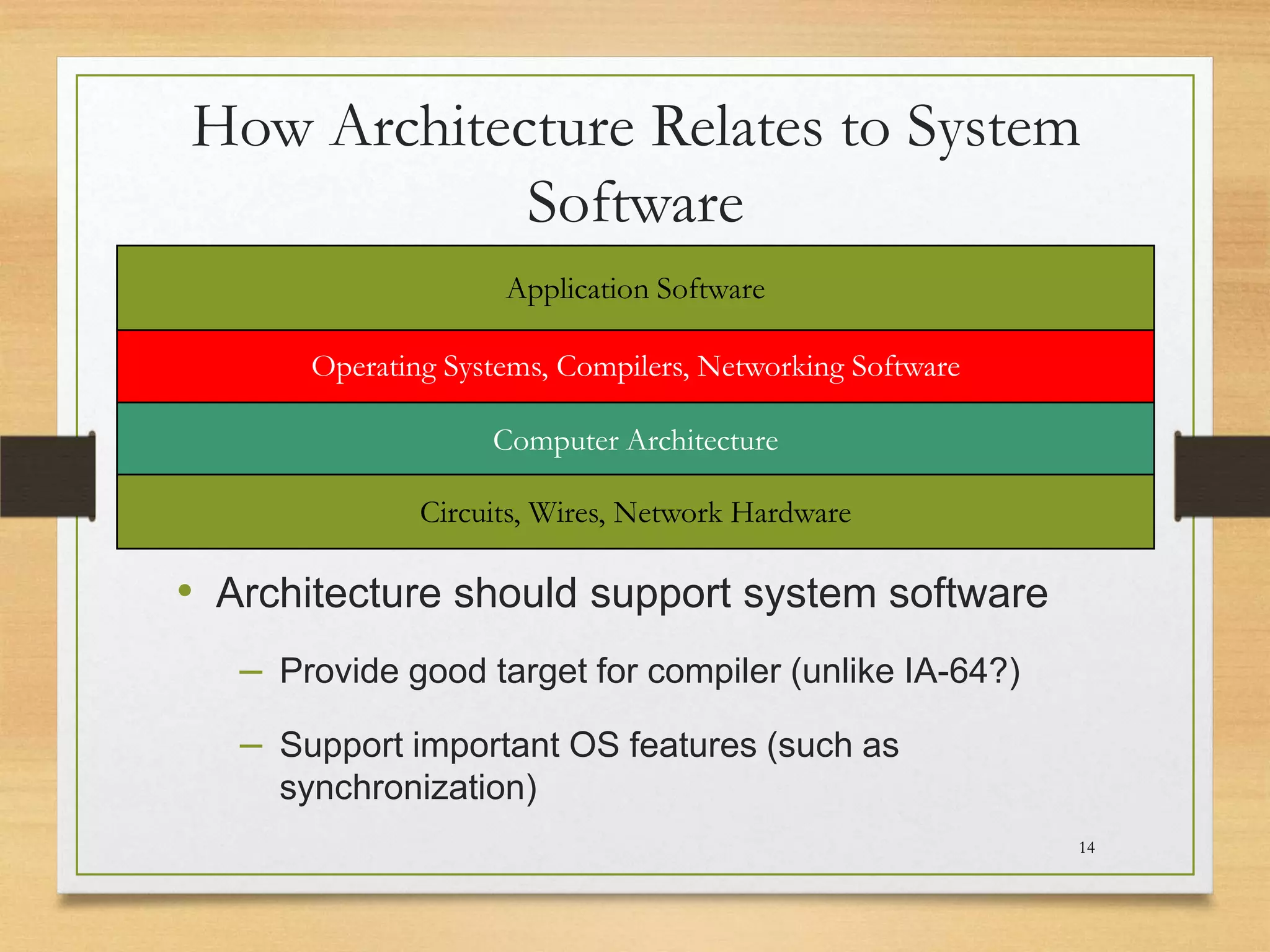 How Architecture Relates to System Software

Application Software

Operating Systems, Compilers, Networking Software

Computer Architecture

Circuits, Wires, Network Hardware

• Architecture should support system software

– Provide good target for compiler (unlike IA-64?)

– Support important OS features (such as synchronization)

14